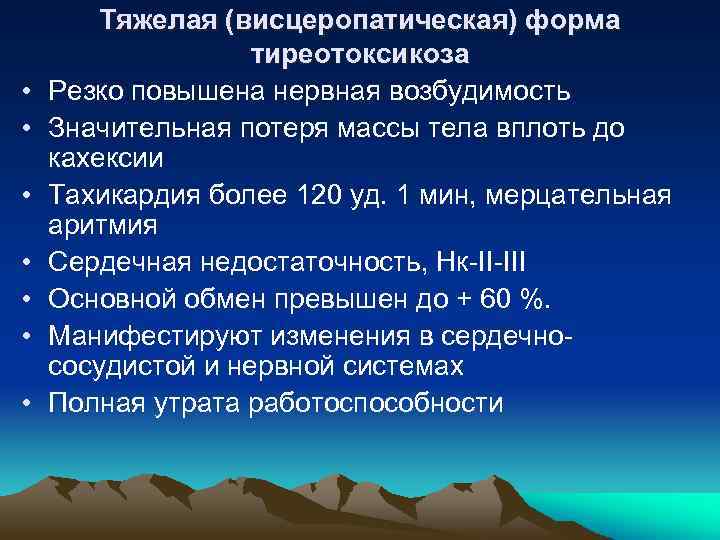 Тяжелая (висцеропатическая) форма тиреотоксикоза

• Резко повышена нервная возбудимость
• Значительная потеря массы тела вплоть до кахексии
• Тахикардия более 120 уд. 1 мин, мерцательная аритмия
• Сердечная недостаточность, Нк-II-III
• Основной обмен превышен до + 60 %.
• Манифестируют изменения в сердечно-сосудистой и нервной системах
• Полная утрата работоспособности